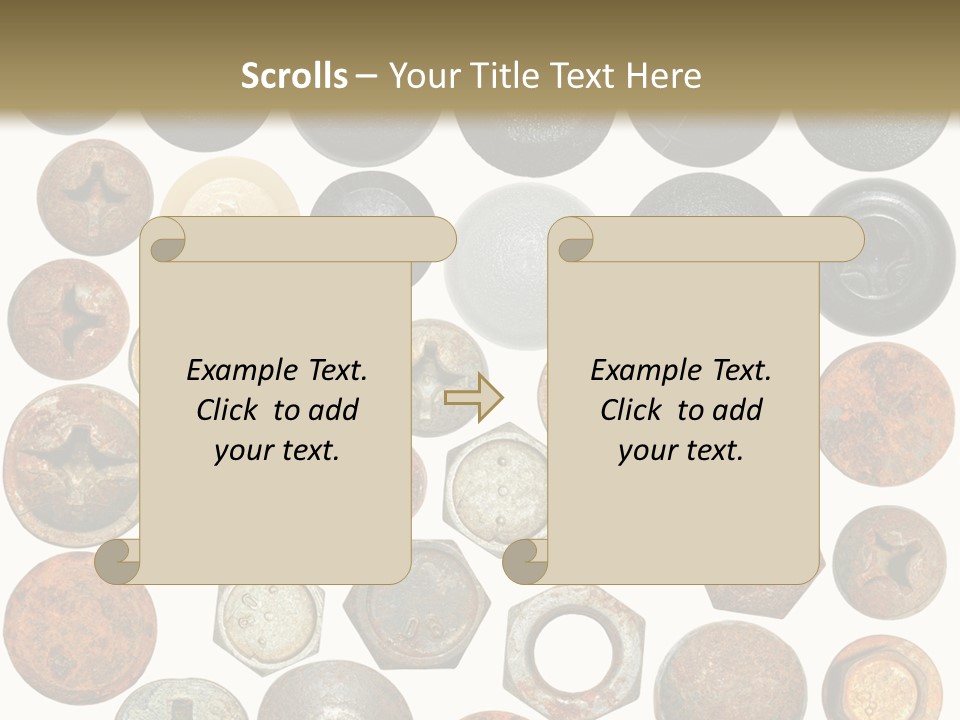 Scrolls – Your Title Text Here

Example Text. Click to add your text.

Example Text. Click to add your text.